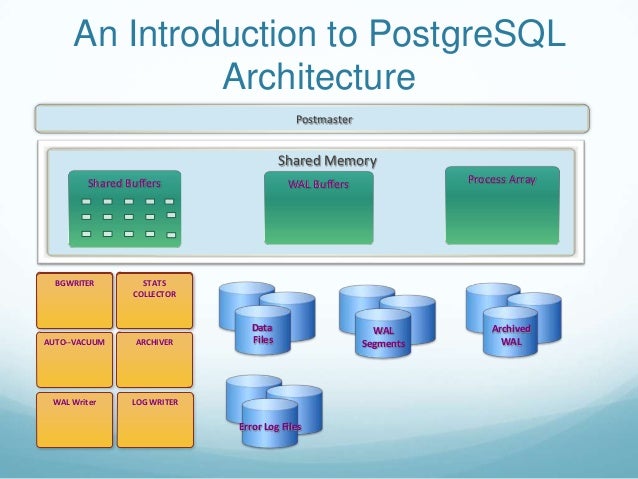 An Introduction to PostgreSQL Architecture

Postmaster

Shared Memory

Shared Buffers

WAL Buffers

Process Array

BGWRITER

STATS COLLECTOR

AUTO--VACUUM

ARCHIVER

WAL Writer

LOG WRITER

Data Files

WAL Segments

Archived WAL

Error Log Files